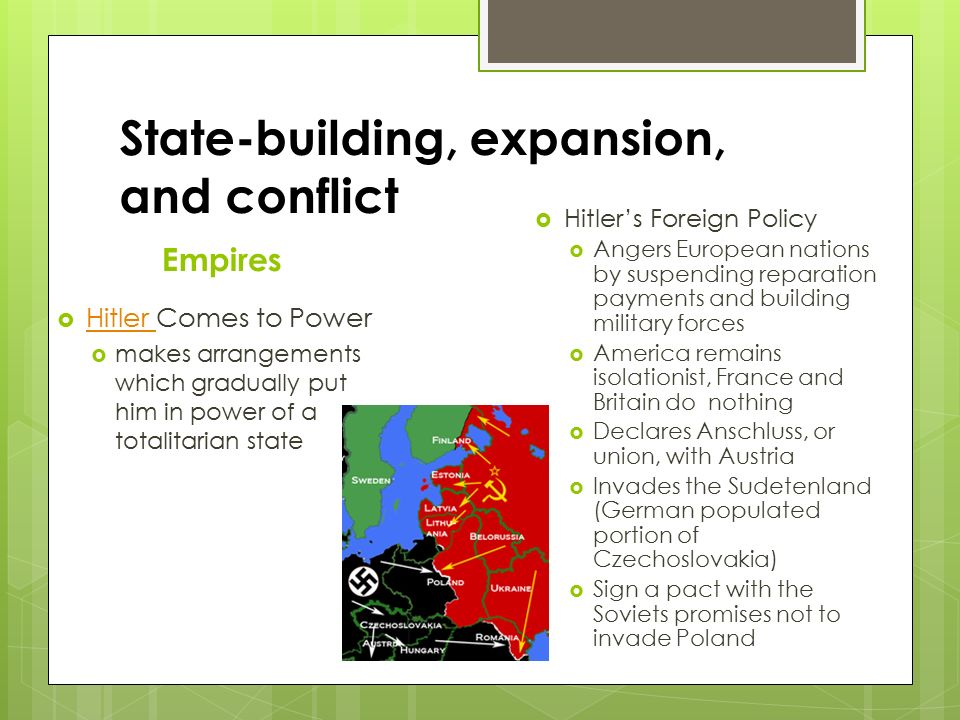 State-building, expansion, and conflict

Empires

Hitler Comes to Power
makes arrangements which gradually put him in power of a totalitarian state

FINLAND
SWEDEN
ESTONIA
LATVIA
LITHUANIA
BELORUSSIA
POLAND
UKRAINE
CZECHOSLOVAKIA
AUSTRIA
HUNGARY
ROMANIA

Hitler's Foreign Policy
Angers European nations by suspending reparation payments and building military forces
America remains isolationist, France and Britain do nothing
Declares Anschluss, or union, with Austria
Invades the Sudetenland (German populated portion of Czechoslovakia)
Sign a pact with the Soviets promises not to invade Poland